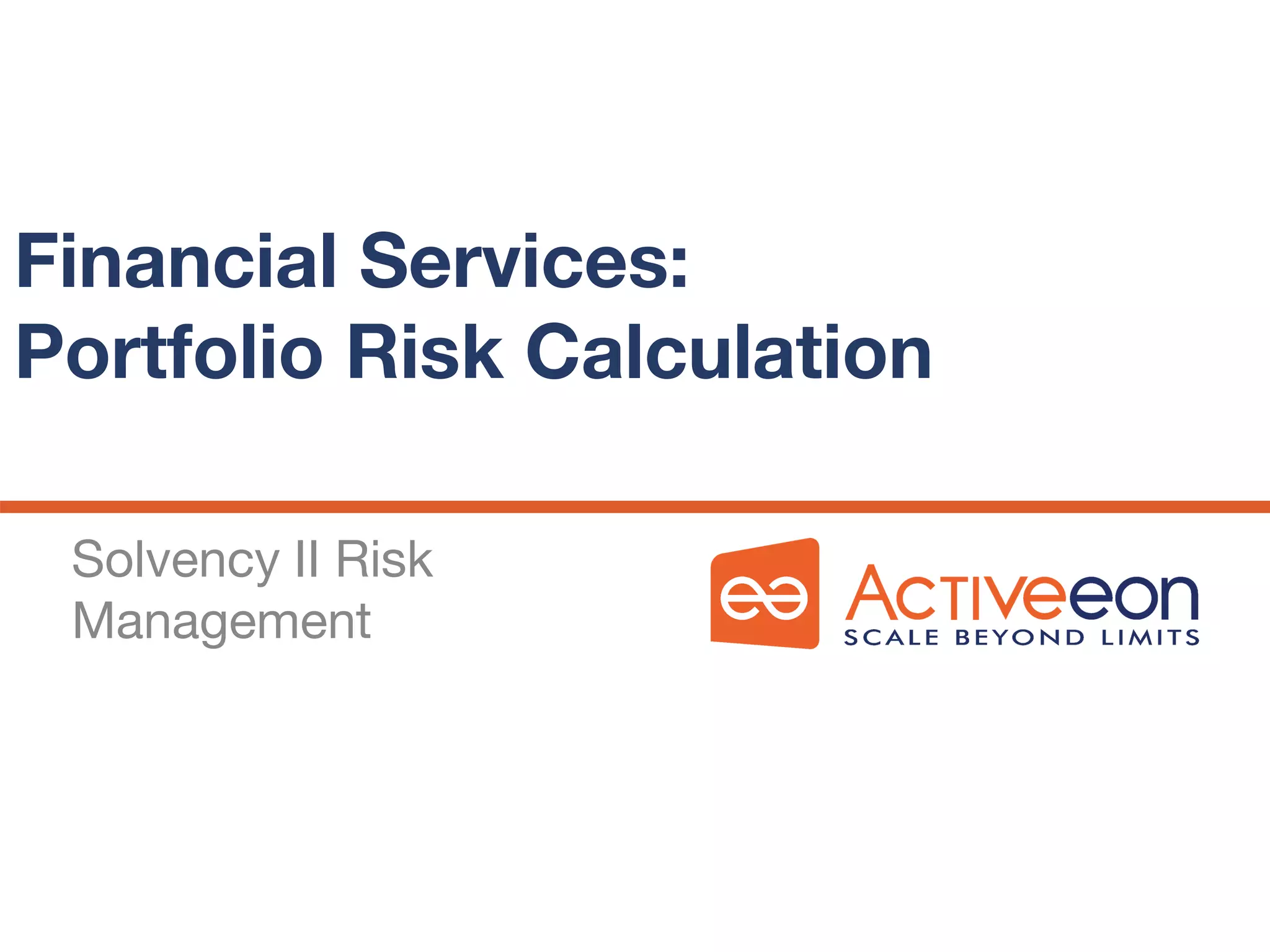 Financial Services:
Portfolio Risk Calculation

Solvency II Risk Management

ACTIVEeon
SCALE BEYOND LIMITS